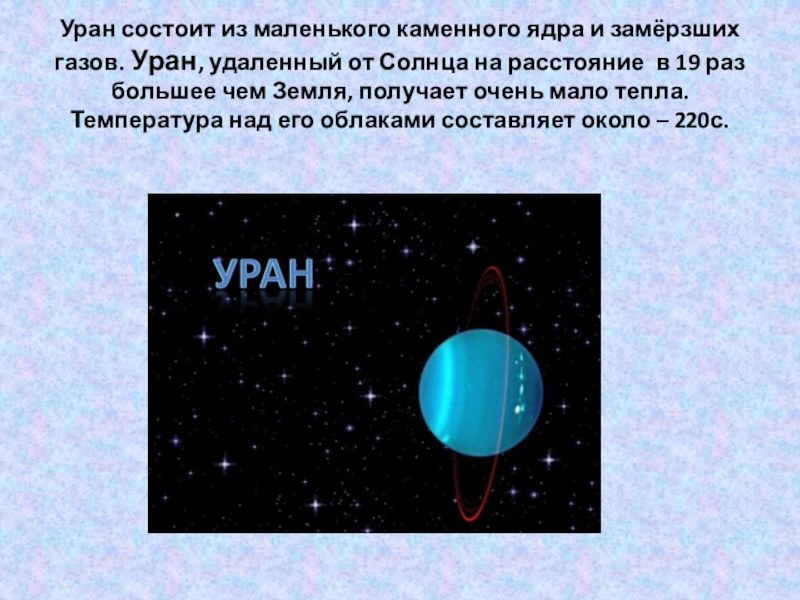 Уран состоит из маленького каменного ядра и замёрзших газов. Уран, удаленный от Солнца на расстояние  в 19 раз большее чем Земля, получает очень мало тепла. Температура над его облаками составляет около – 220с.

УРАН